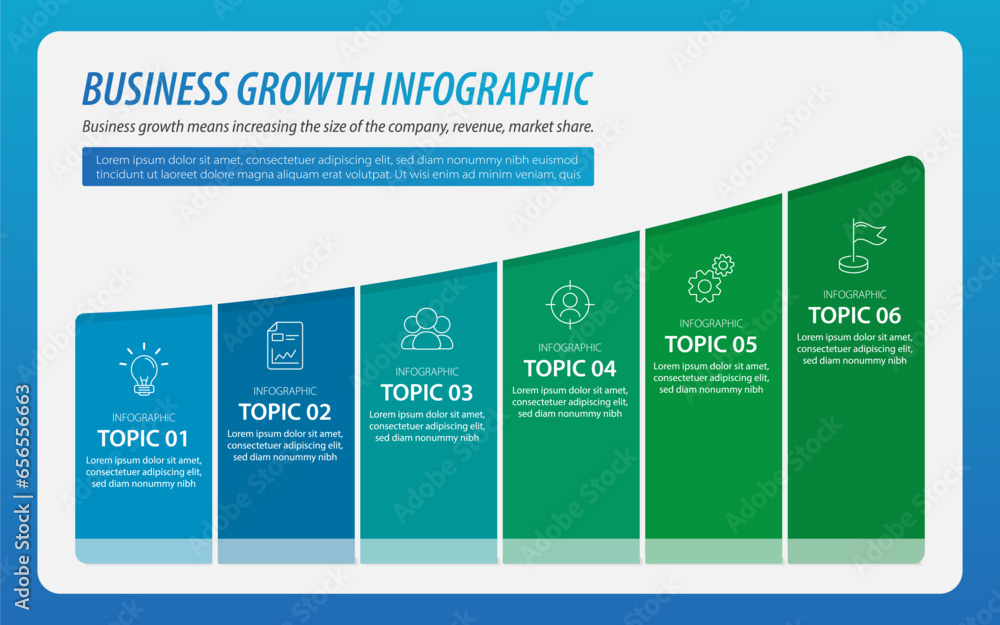 BUSINESS GROWTH INFOGRAPHIC

Business growth means increasing the size of the company, revenue, market share.

Lorem ipsum dolor sit amet, consectetuer adipiscing elit, sed diam nonummy nibh euismod tincidunt ut laoreet dolore magna aliquam erat volutpat. Ut wisi enim ad minim veniam, quis

INFOGRAPHIC
TOPIC 01
Lorem ipsum dolor sit amet, consectetuer adipiscing elit, sed diam nonummy nibh

INFOGRAPHIC
TOPIC 02
Lorem ipsum dolor sit amet, consectetuer adipiscing elit, sed diam nonummy nibh

INFOGRAPHIC
TOPIC 03
Lorem ipsum dolor sit amet, consectetuer adipiscing elit, sed diam nonummy nibh

INFOGRAPHIC
TOPIC 04
Lorem ipsum dolor sit amet, consectetuer adipiscing elit, sed diam nonummy nibh

INFOGRAPHIC
TOPIC 05
Lorem ipsum dolor sit amet, consectetuer adipiscing elit, sed diam nonummy nibh

INFOGRAPHIC
TOPIC 06
Lorem ipsum dolor sit amet, consectetuer adipiscing elit, sed diam nonummy nibh

Adobe Stock | #656556663